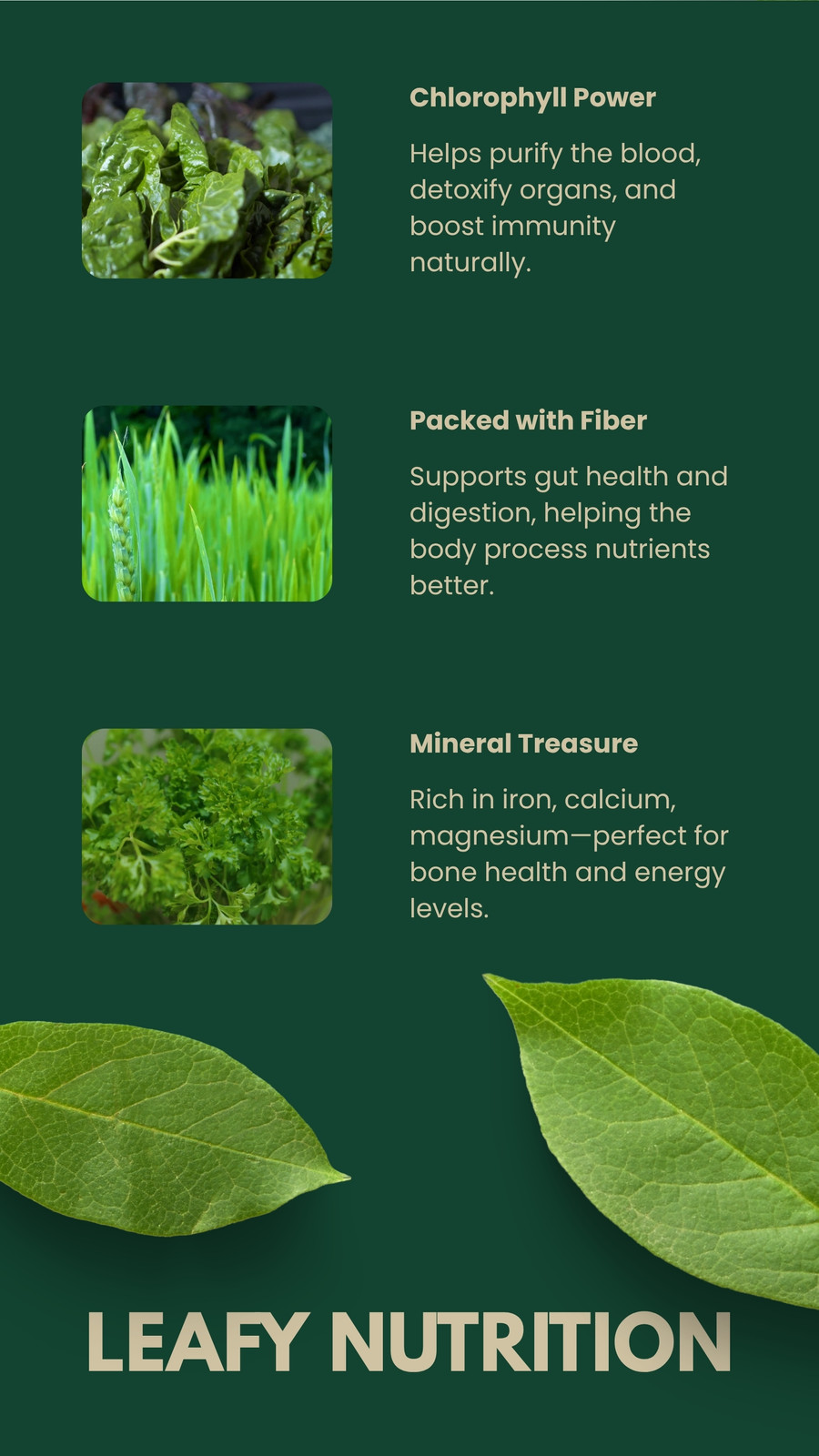 Chlorophyll Power

Helps purify the blood, detoxify organs, and boost immunity naturally.

Packed with Fiber

Supports gut health and digestion, helping the body process nutrients better.

Mineral Treasure

Rich in iron, calcium, magnesium—perfect for bone health and energy levels.

LEAFY NUTRITION